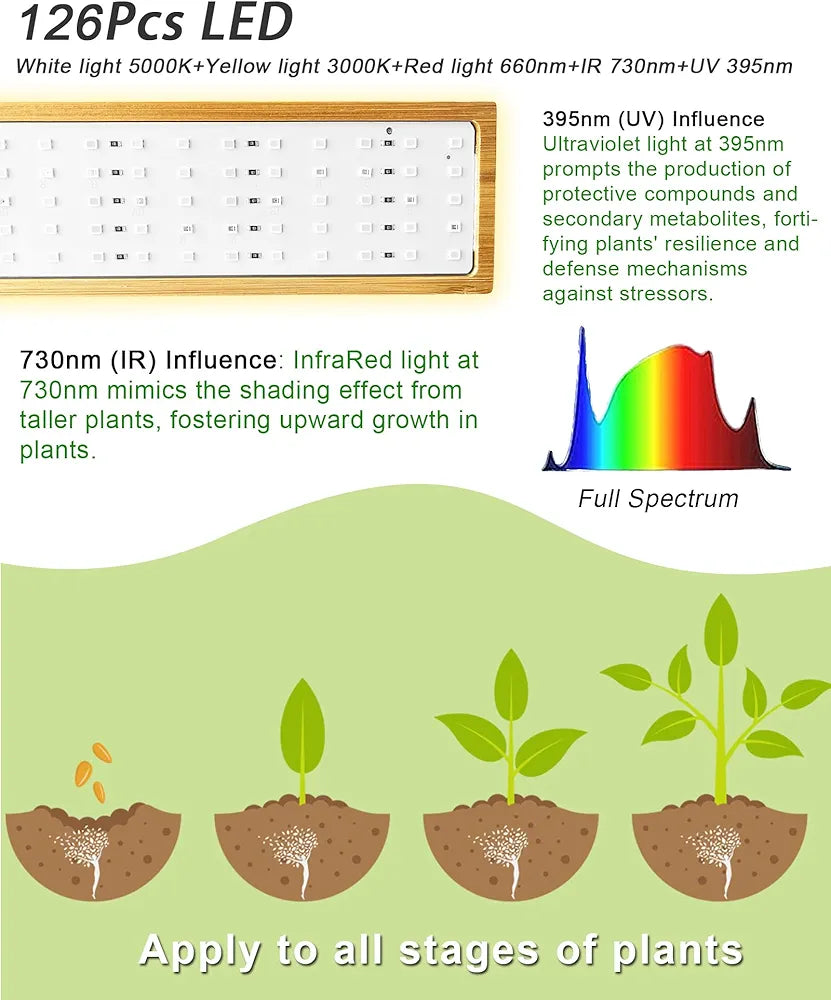 126Pcs LED

White light 5000K+Yellow light 3000K+Red light 660nm+IR 730nm+UV 395nm

395nm (UV) Influence
Ultraviolet light at 395nm prompts the production of protective compounds and secondary metabolites, fortifying plants' resilience and defense mechanisms against stressors.

730nm (IR) Influence: InfraRed light at 730nm mimics the shading effect from taller plants, fostering upward growth in plants.

Full Spectrum

Apply to all stages of plants